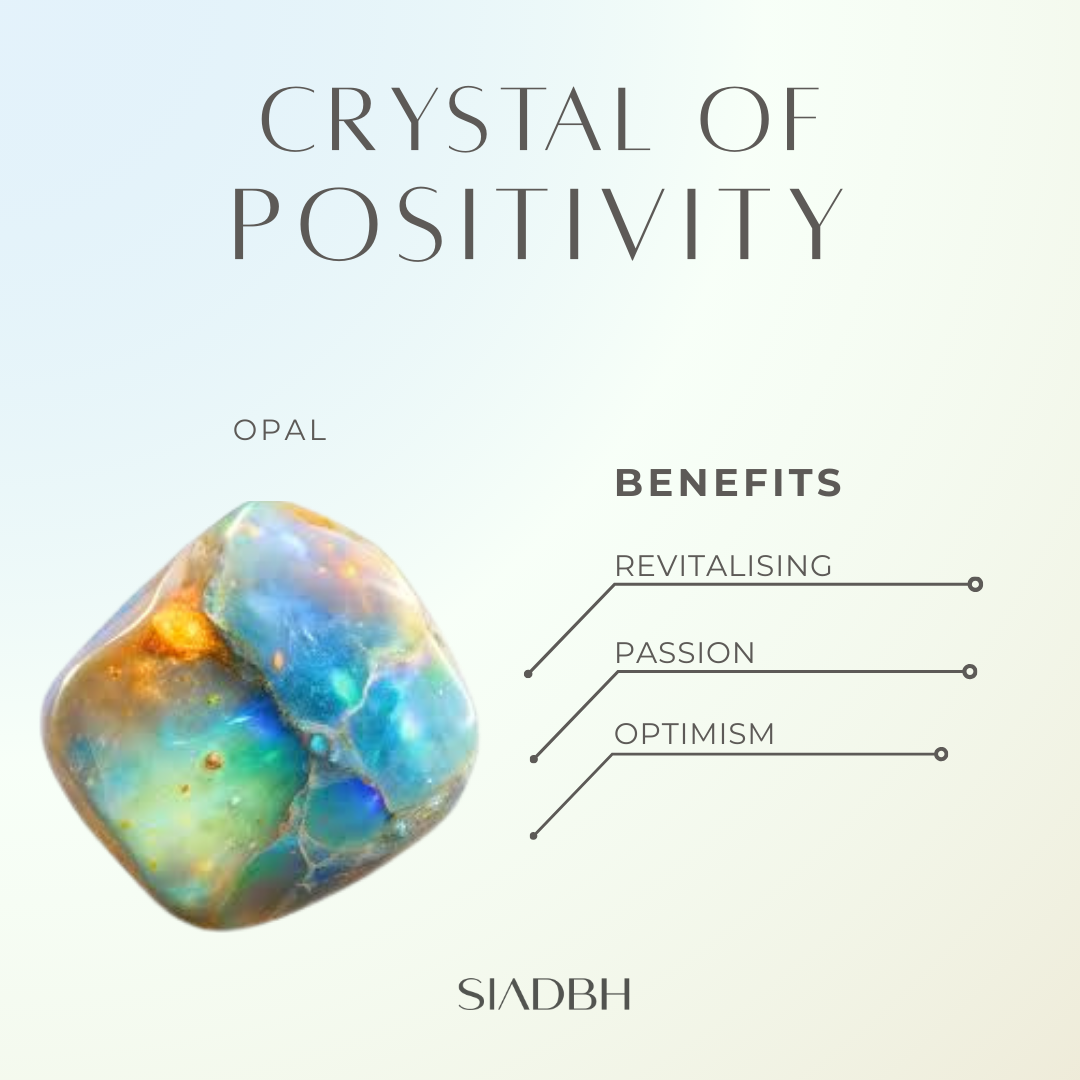 CRYSTAL OF POSITIVITY

OPAL

BENEFITS

REVITALISING

PASSION

OPTIMISM

SIADBH